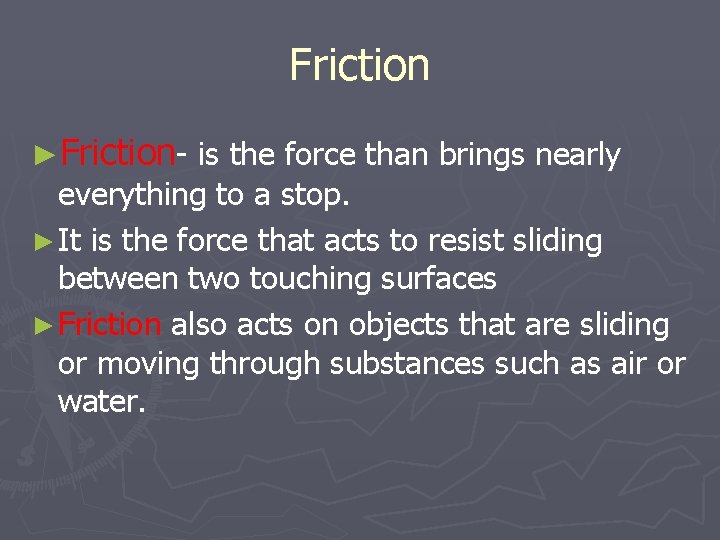 Friction

►Friction- is the force than brings nearly everything to a stop.

►It is the force that acts to resist sliding between two touching surfaces

►Friction also acts on objects that are sliding or moving through substances such as air or water.